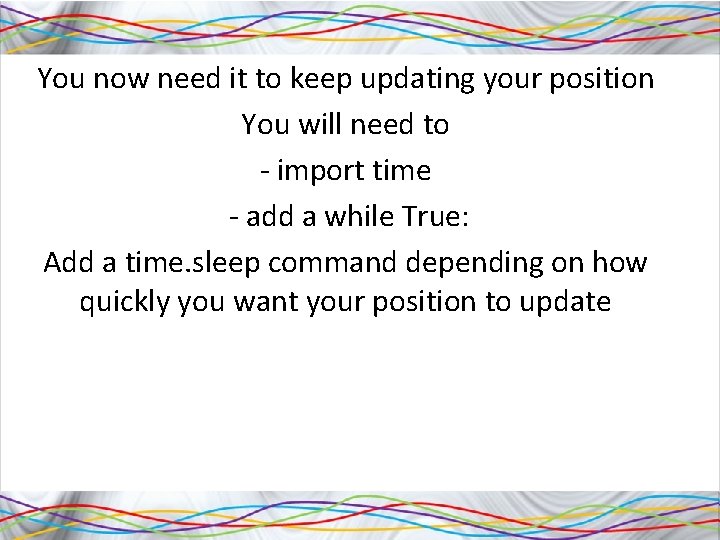 You now need it to keep updating your position

You will need to

- import time

- add a while True:

Add a time.sleep command depending on how quickly you want your position to update